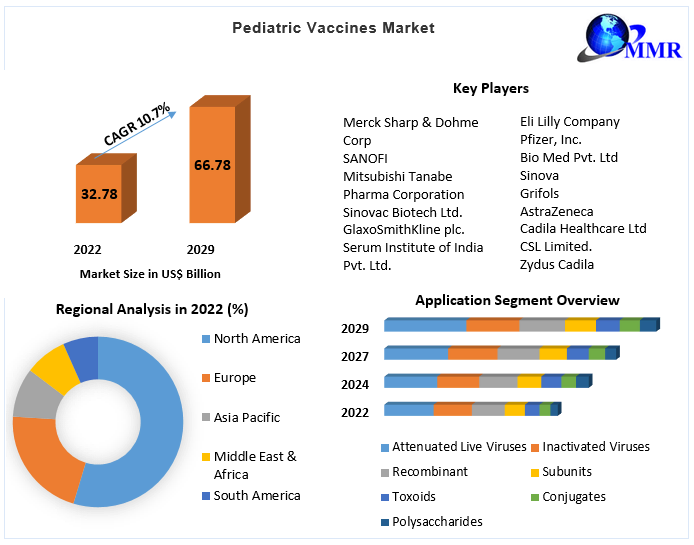 Pediatric Vaccines Market

MMR

CAGR 10.7%

32.78

66.78

2022

2029

Market Size in US$ Billion

Key Players

Merck Sharp & Dohme Corp
SANOFI
Mitsubishi Tanabe Pharma Corporation
Sinovac Biotech Ltd.
GlaxoSmithKline plc.
Serum Institute of India Pvt. Ltd.

Eli Lilly Company
Pfizer, Inc.
Bio Med Pvt. Ltd
Sinova
Grifols
AstraZeneca
Cadila Healthcare Ltd
CSL Limited.
Zydus Cadila

Regional Analysis in 2022 (%)

North America
Europe
Asia Pacific
Middle East & Africa
South America

Application Segment Overview

2029
2027
2024
2022

Attenuated Live Viruses
Inactivated Viruses
Recombinant
Subunits
Toxoids
Conjugates
Polysaccharides